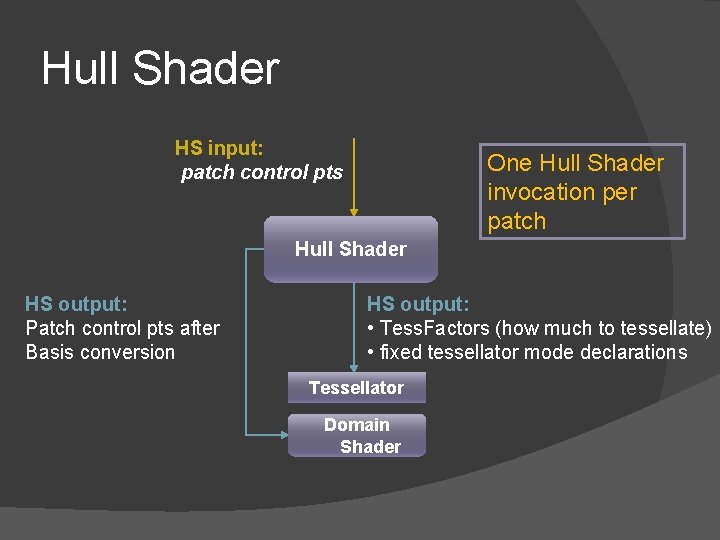 Hull Shader

HS input:
patch control pts

One Hull Shader invocation per patch

Hull Shader

HS output:
Patch control pts after Basis conversion

HS output:
• TessFactors (how much to tessellate)
• fixed tessellator mode declarations

Tessellator

Domain Shader